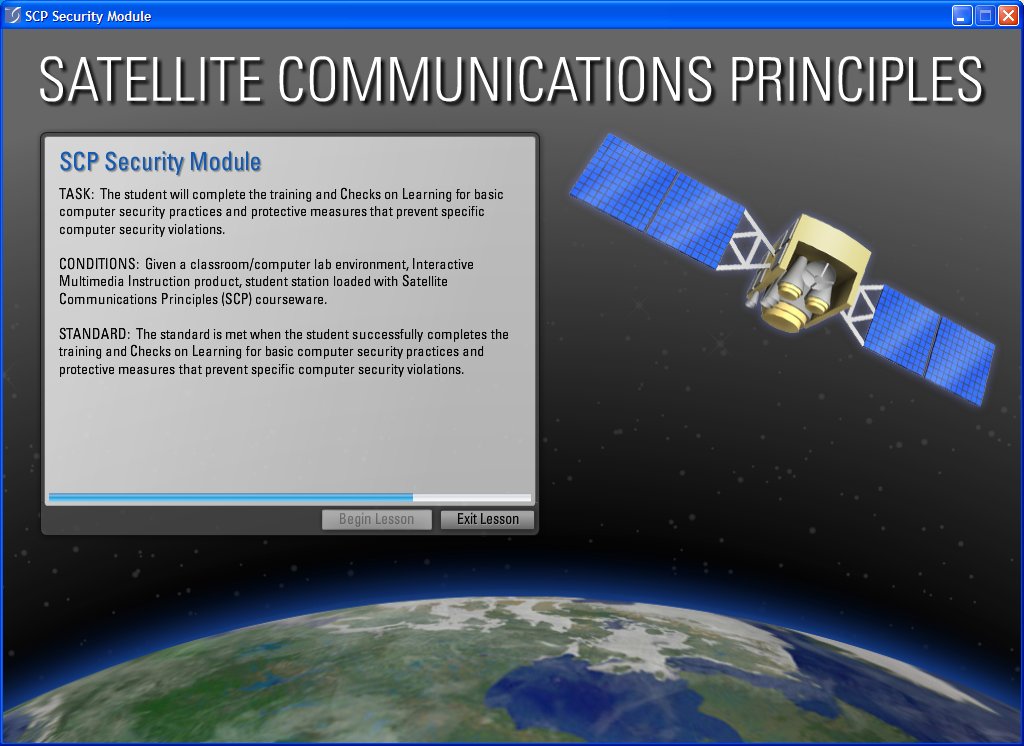 SCP Security Module

SATELLITE COMMUNICATIONS PRINCIPLES

SCP Security Module

TASK: The student will complete the training and Checks on Learning for basic computer security practices and protective measures that prevent specific computer security violations.

CONDITIONS: Given a classroom/computer lab environment, Interactive Multimedia Instruction product, student station loaded with Satellite Communications Principles (SCP) courseware.

STANDARD: The standard is met when the student successfully completes the training and Checks on Learning for basic computer security practices and protective measures that prevent specific computer security violations.

Begin Lesson

Exit Lesson